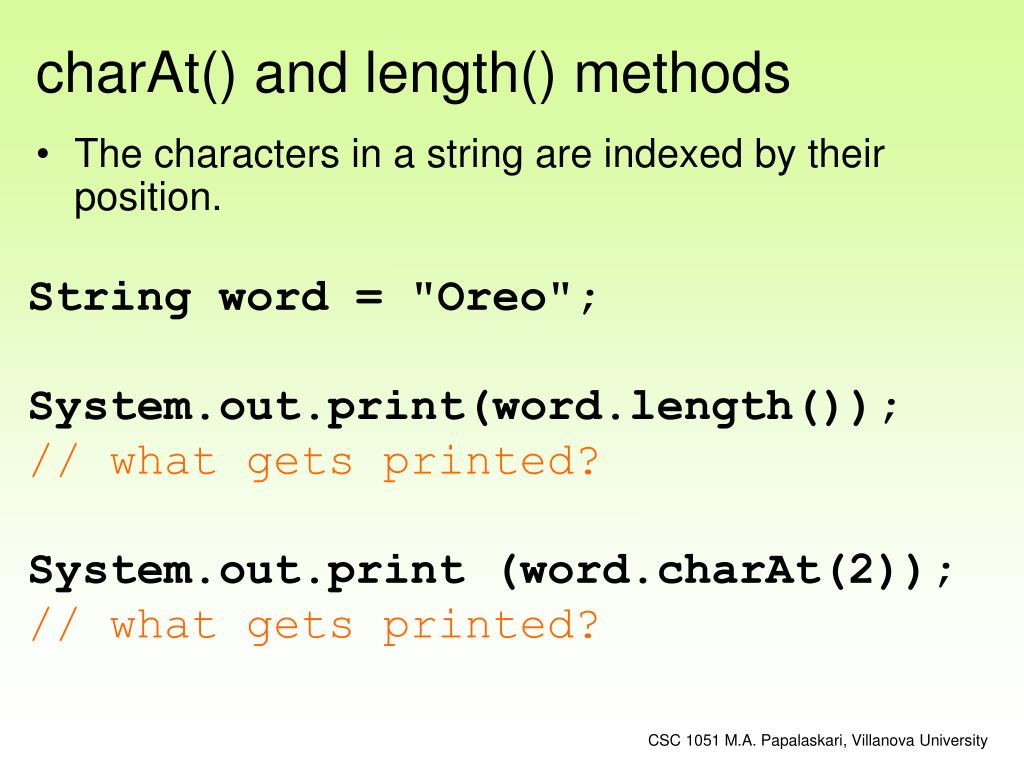 charAt() and length() methods

• The characters in a string are indexed by their position.

String word = "Oreo";

System.out.print(word.length());
// what gets printed?

System.out.print (word.charAt(2));
// what gets printed?

CSC 1051 M.A. Papalaskari, Villanova University